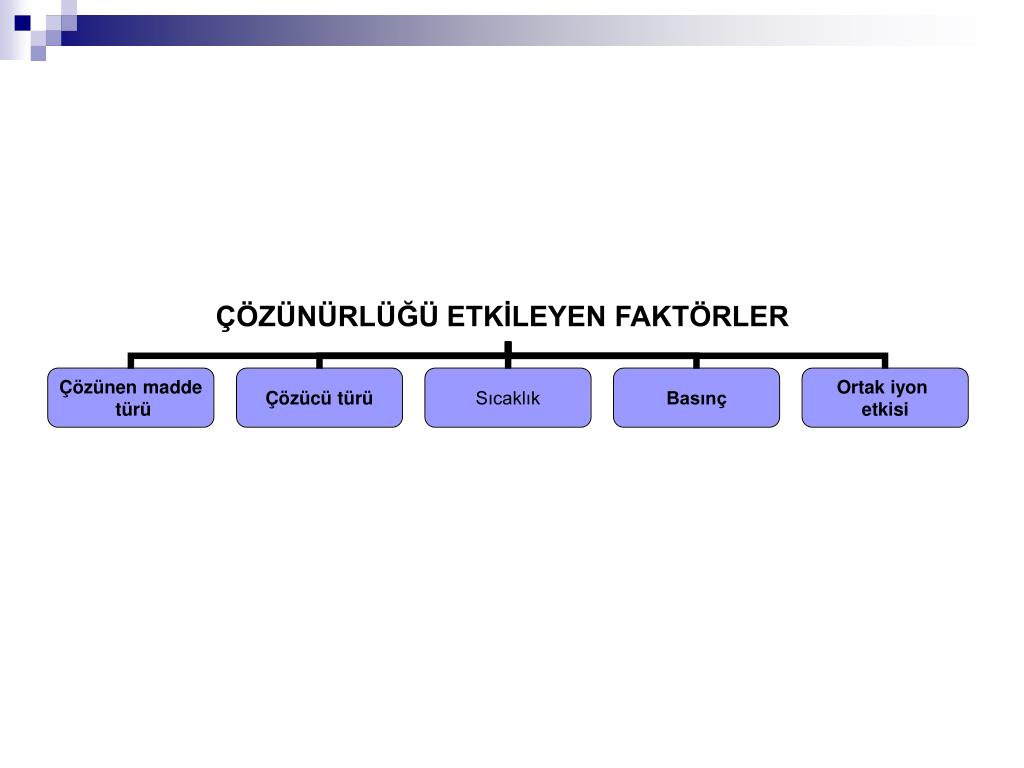 ÇÖZÜNÜRLÜĞÜ ETKİLEYEN FAKTÖRLER

Çözünen madde türü

Çözücü türü

Sıcaklık

Basınç

Ortak iyon etkisi